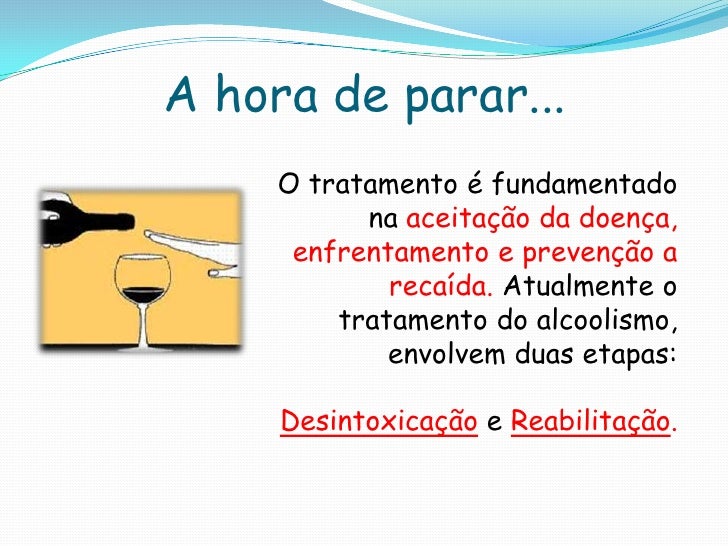 A hora de parar...

O tratamento é fundamentado na aceitação da doença, enfrentamento e prevenção a recaída. Atualmente o tratamento do alcoolismo, envolvem duas etapas:

Desintoxicação e Reabilitação.